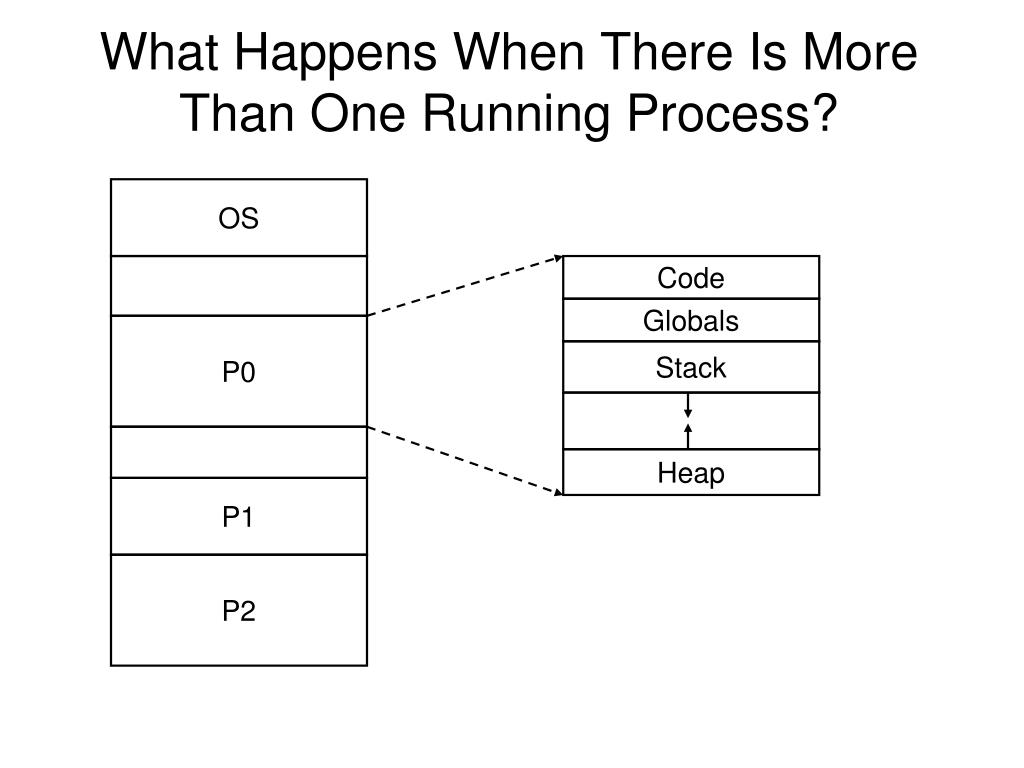 What Happens When There Is More Than One Running Process?

OS

P0

P1

P2

Code
Globals
Stack
Heap